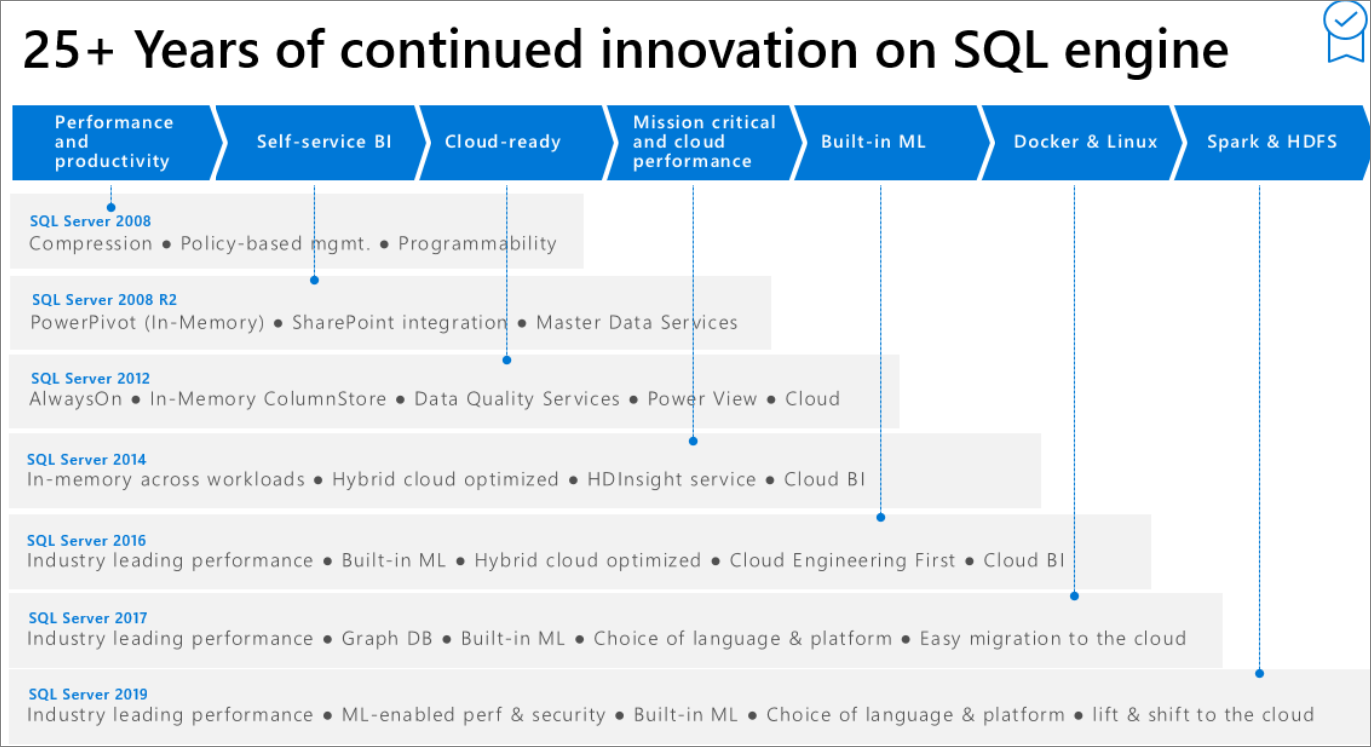 25+ Years of continued innovation on SQL engine

Performance and productivity

Self-service BI

Cloud-ready

Mission critical and cloud performance

Built-in ML

Docker & Linux

Spark & HDFS

SQL Server 2008
Compression ● Policy-based mgmt. ● Programmability

SQL Server 2008 R2
PowerPivot (In-Memory) ● SharePoint integration ● Master Data Services

SQL Server 2012
AlwaysOn ● In-Memory ColumnStore ● Data Quality Services ● Power View ● Cloud

SQL Server 2014
In-memory across workloads ● Hybrid cloud optimized ● HDInsight service ● Cloud BI

SQL Server 2016
Industry leading performance ● Built-in ML ● Hybrid cloud optimized ● Cloud Engineering First ● Cloud BI

SQL Server 2017
Industry leading performance ● Graph DB ● Built-in ML ● Choice of language & platform ● Easy migration to the cloud

SQL Server 2019
Industry leading performance ● ML-enabled perf & security ● Built-in ML ● Choice of language & platform ● lift & shift to the cloud